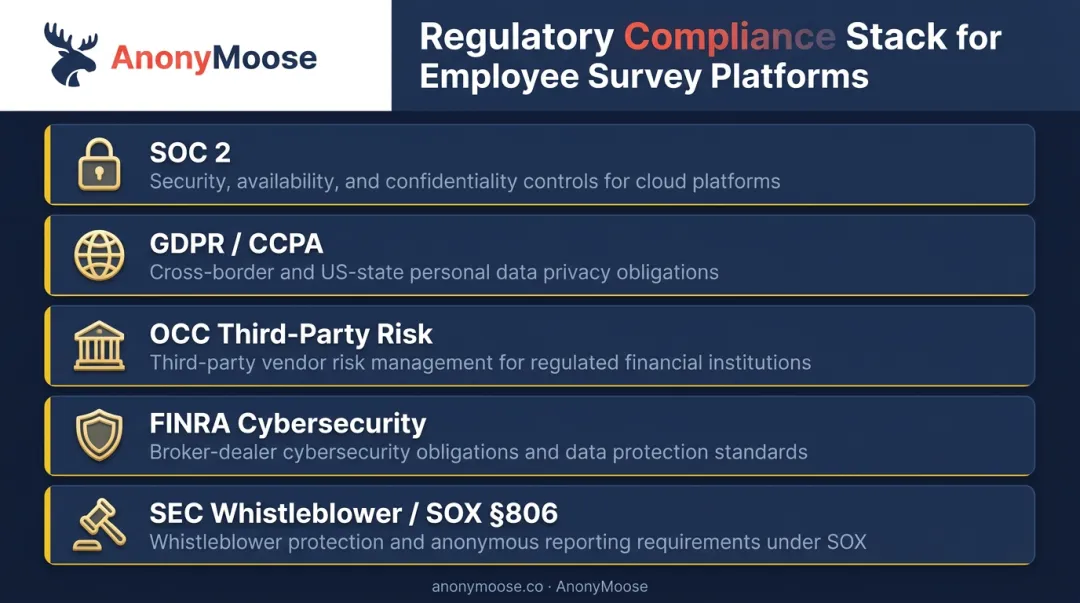 AnonyMoose

Regulatory Compliance Stack for Employee Survey Platforms

SOC 2
Security, availability, and confidentiality controls for cloud platforms

GDPR / CCPA
Cross-border and US-state personal data privacy obligations

OCC Third-Party Risk
Third-party vendor risk management for regulated financial institutions

FINRA Cybersecurity
Broker-dealer cybersecurity obligations and data protection standards

SEC Whistleblower / SOX §806
Whistleblower protection and anonymous reporting requirements under SOX

anonymoose.co · AnonyMoose